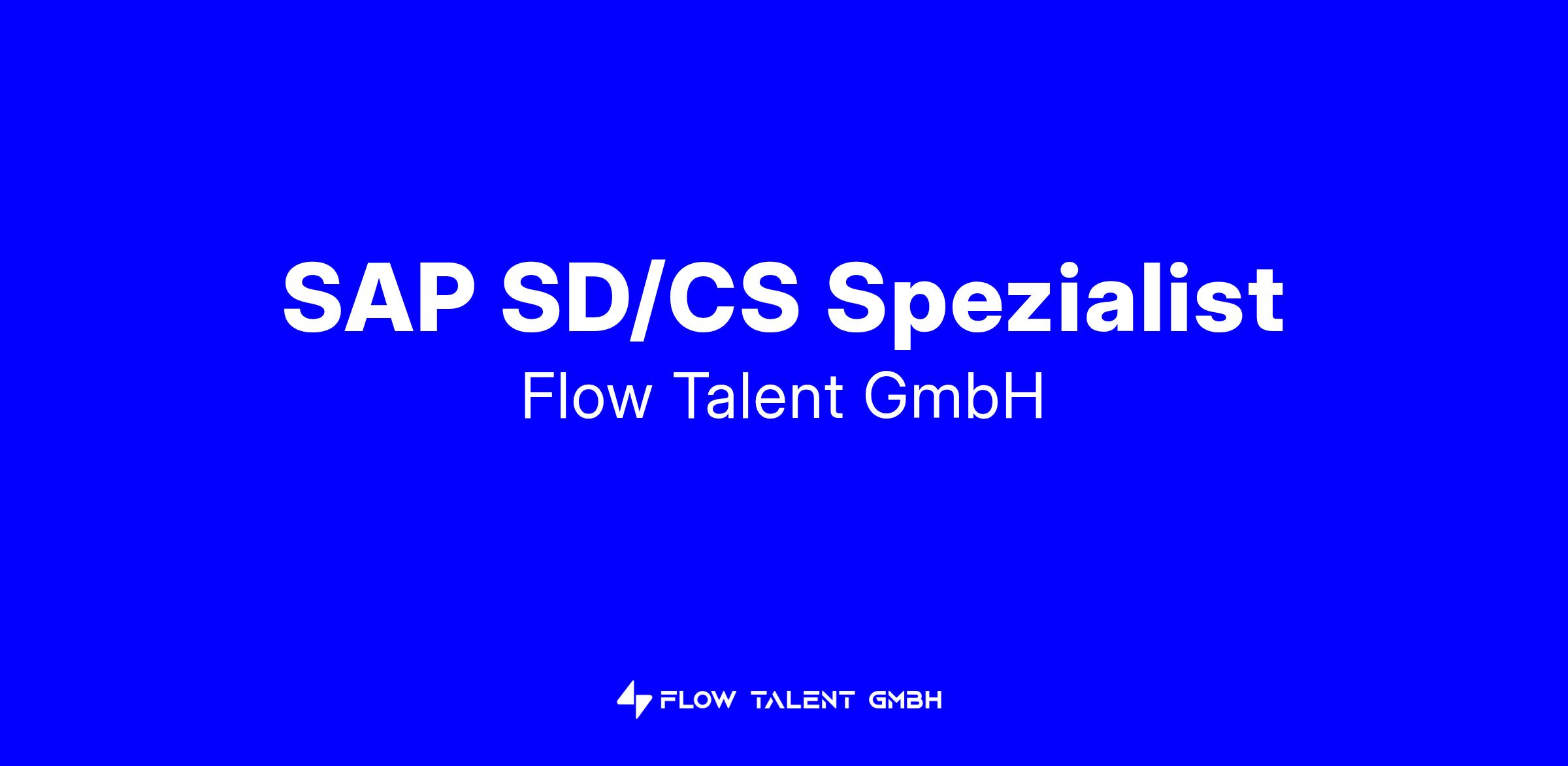 SAP SD/CS Spezialist
Flow Talent GmbH

FLOW TALENT GMBH